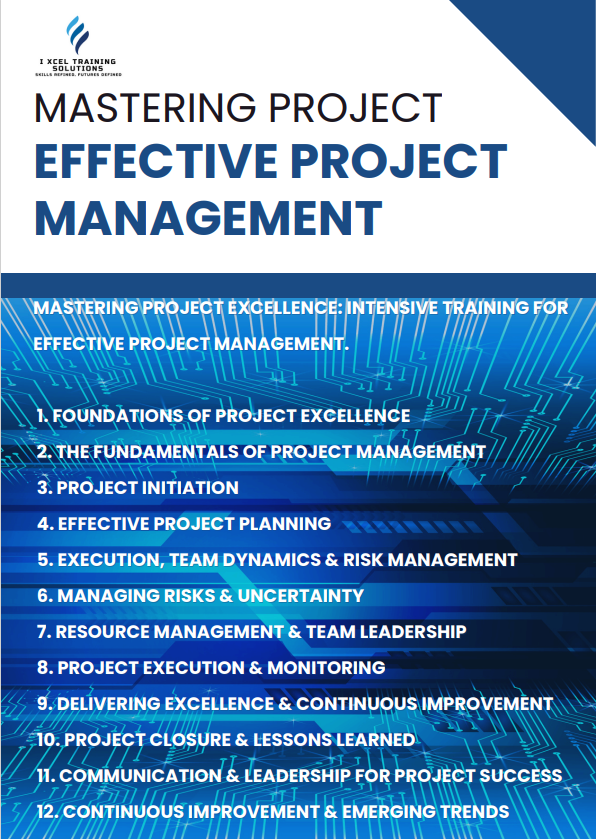 I XCEL TRAINING SOLUTIONS
SKILLS REFINED, FUTURES DEFINED

MASTERING PROJECT
EFFECTIVE PROJECT MANAGEMENT

MASTERING PROJECT EXCELLENCE: INTENSIVE TRAINING FOR EFFECTIVE PROJECT MANAGEMENT.

1. FOUNDATIONS OF PROJECT EXCELLENCE
2. THE FUNDAMENTALS OF PROJECT MANAGEMENT
3. PROJECT INITIATION
4. EFFECTIVE PROJECT PLANNING
5. EXECUTION, TEAM DYNAMICS & RISK MANAGEMENT
6. MANAGING RISKS & UNCERTAINTY
7. RESOURCE MANAGEMENT & TEAM LEADERSHIP
8. PROJECT EXECUTION & MONITORING
9. DELIVERING EXCELLENCE & CONTINUOUS IMPROVEMENT
10. PROJECT CLOSURE & LESSONS LEARNED
11. COMMUNICATION & LEADERSHIP FOR PROJECT SUCCESS
12. CONTINUOUS IMPROVEMENT & EMERGING TRENDS